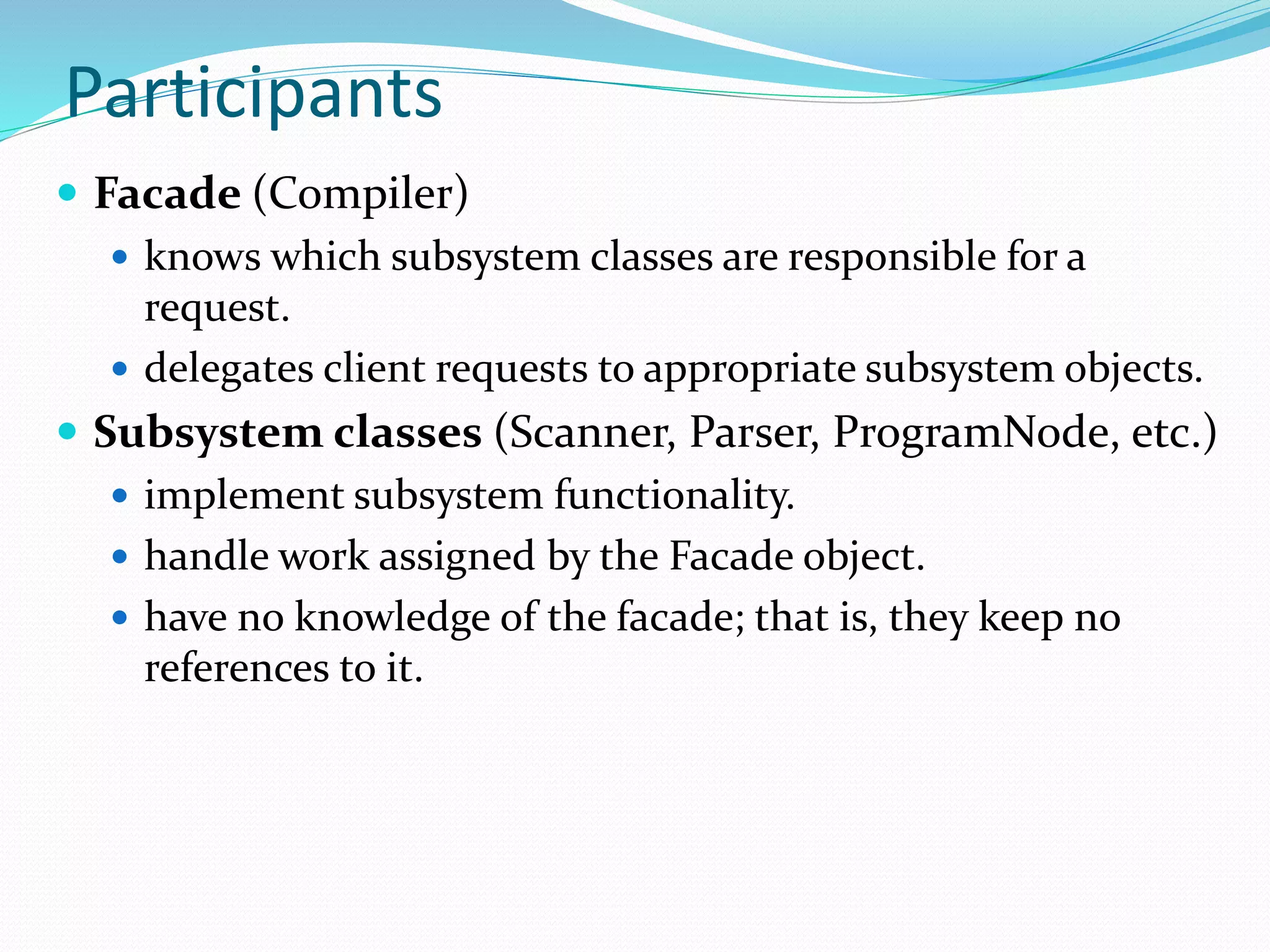 Participants

- Facade (Compiler)
  - knows which subsystem classes are responsible for a request.
  - delegates client requests to appropriate subsystem objects.
- Subsystem classes (Scanner, Parser, ProgramNode, etc.)
  - implement subsystem functionality.
  - handle work assigned by the Facade object.
  - have no knowledge of the facade; that is, they keep no references to it.